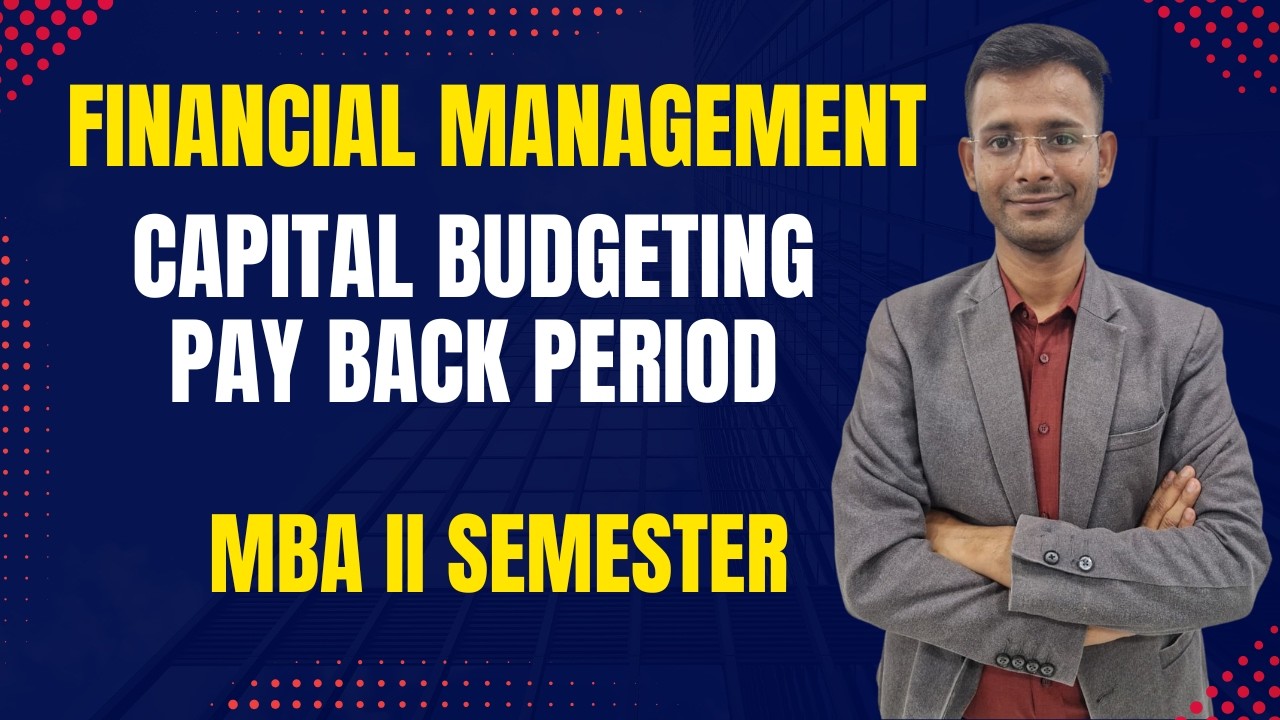 FINANCIAL MANAGEMENT

CAPITAL BUDGETING
PAY BACK PERIOD

MBA II SEMESTER